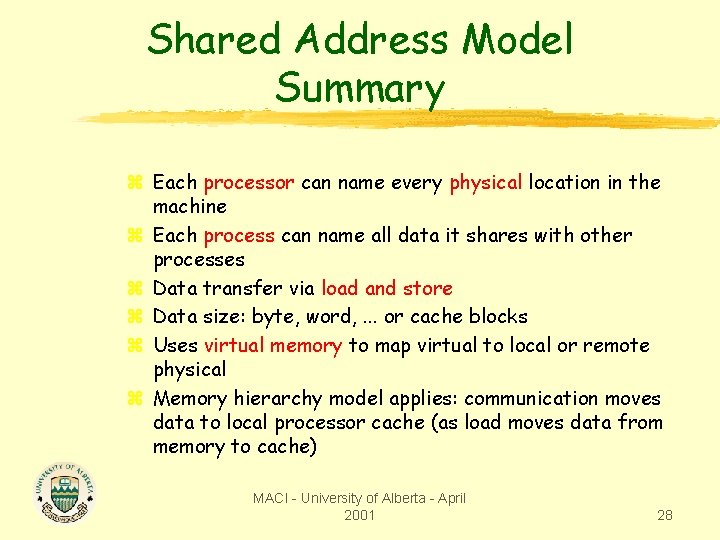 Shared Address Model Summary

⌘ Each processor can name every physical location in the machine
⌘ Each process can name all data it shares with other processes
⌘ Data transfer via load and store
⌘ Data size: byte, word, ... or cache blocks
⌘ Uses virtual memory to map virtual to local or remote physical
⌘ Memory hierarchy model applies: communication moves data to local processor cache (as load moves data from memory to cache)

UNIVERSITY OF ALBERTA

MACI - University of Alberta - April 2001

28